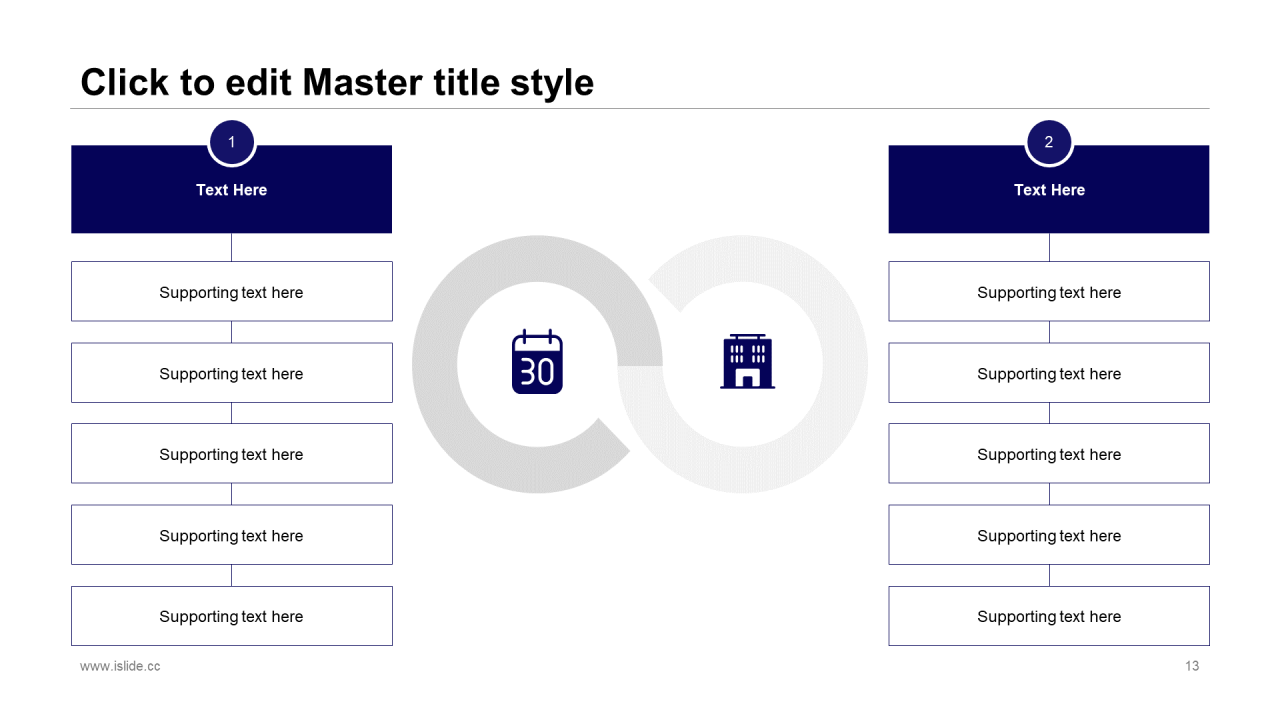 Click to edit Master title style

1

Text Here

Supporting text here

Supporting text here

Supporting text here

Supporting text here

Supporting text here

30

2

Text Here

Supporting text here

Supporting text here

Supporting text here

Supporting text here

Supporting text here

www.islide.cc

13